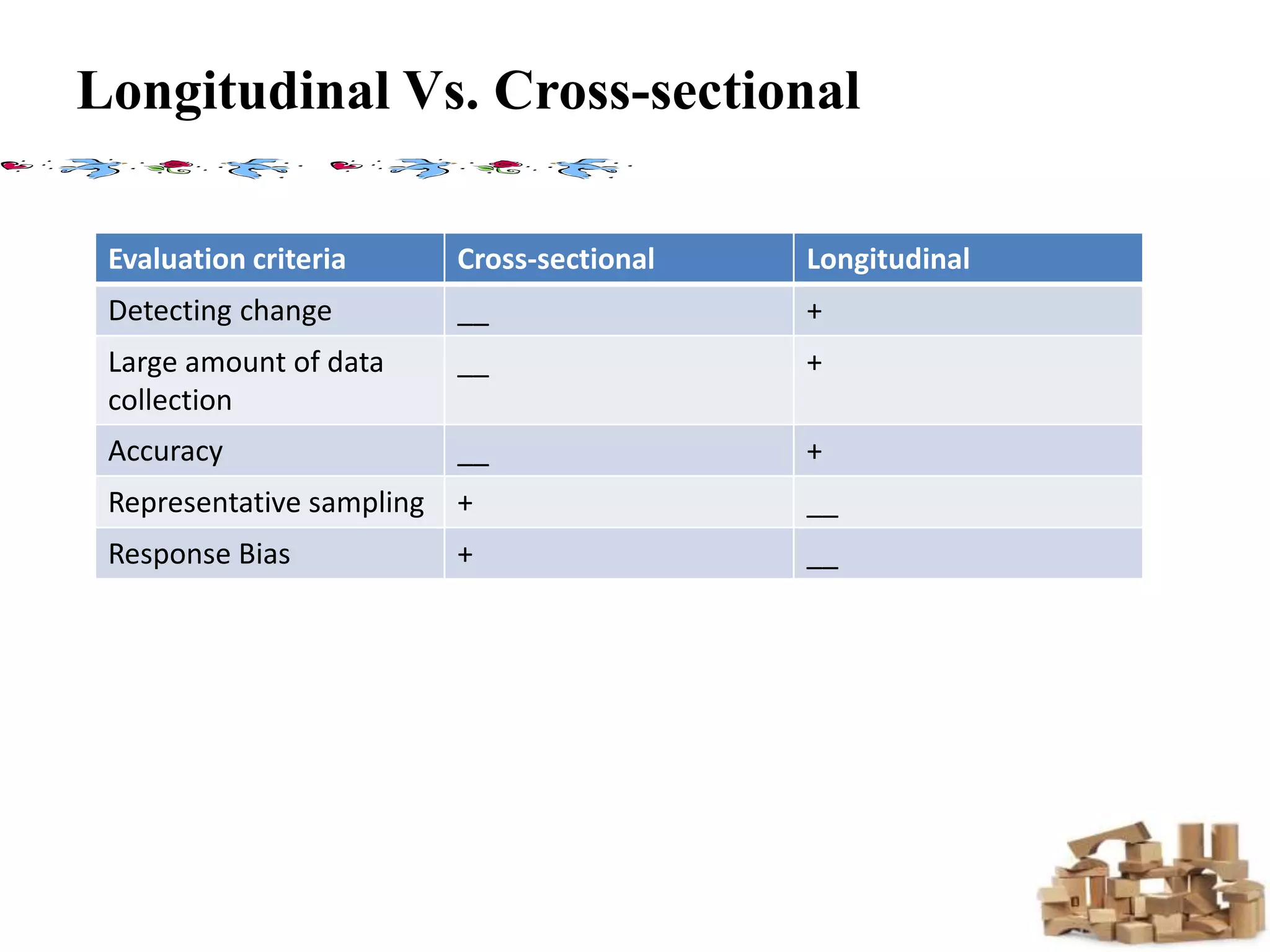 Longitudinal Vs. Cross-sectional

| Evaluation criteria | Cross-sectional | Longitudinal |
|---|---|---|
| Detecting change | __ | + |
| Large amount of data collection | __ | + |
| Accuracy | __ | + |
| Representative sampling | + | __ |
| Response Bias | + | __ |